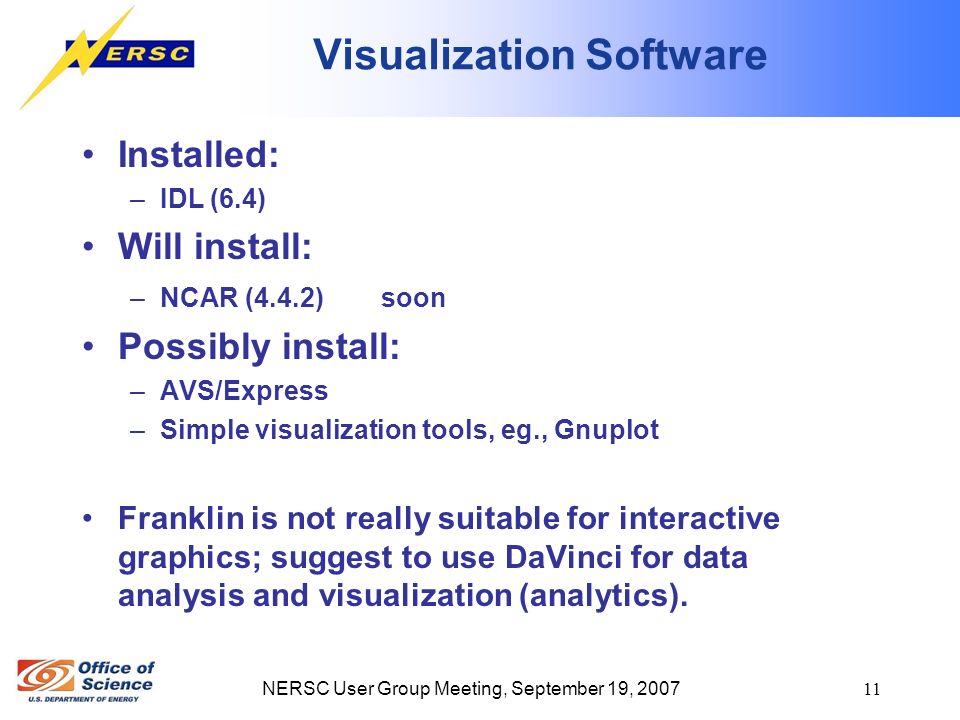 NERSC

Visualization Software

• Installed:
– IDL (6.4)

• Will install:
– NCAR (4.4.2) soon

• Possibly install:
– AVS/Express
– Simple visualization tools, eg., Gnuplot

• Franklin is not really suitable for interactive graphics; suggest to use DaVinci for data analysis and visualization (analytics).

Office of Science
U.S. DEPARTMENT OF ENERGY

NERSC User Group Meeting, September 19, 2007

11